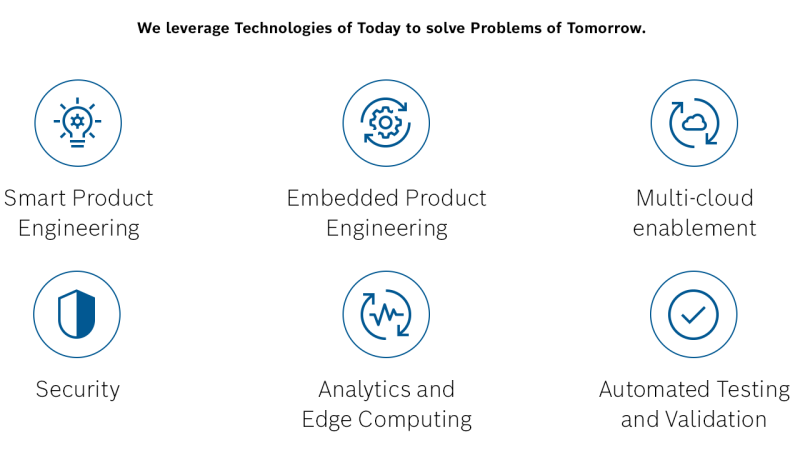 We leverage Technologies of Today to solve Problems of Tomorrow.

Smart Product Engineering

Embedded Product Engineering

Multi-cloud enablement

Security

Analytics and Edge Computing

Automated Testing and Validation